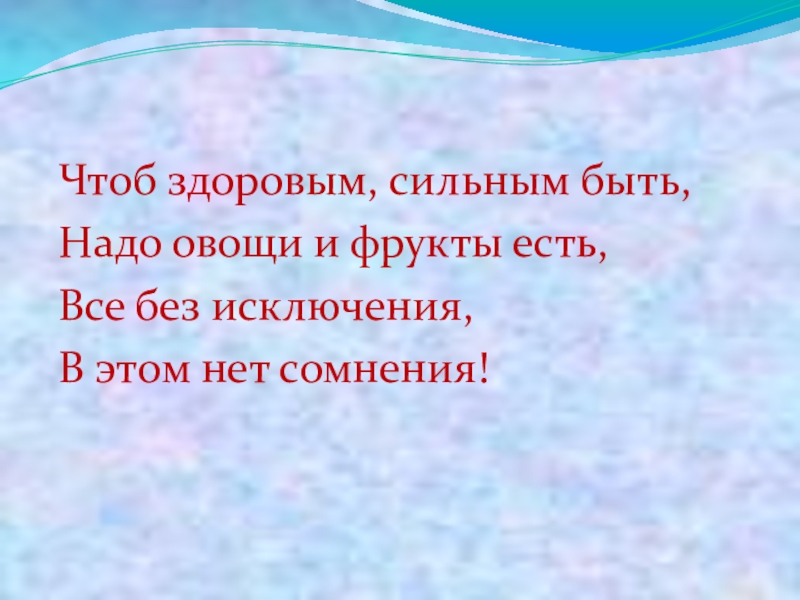 Чтоб здоровым, сильным быть,
Надо овощи и фрукты есть,
Все без исключения,
В этом нет сомнения!